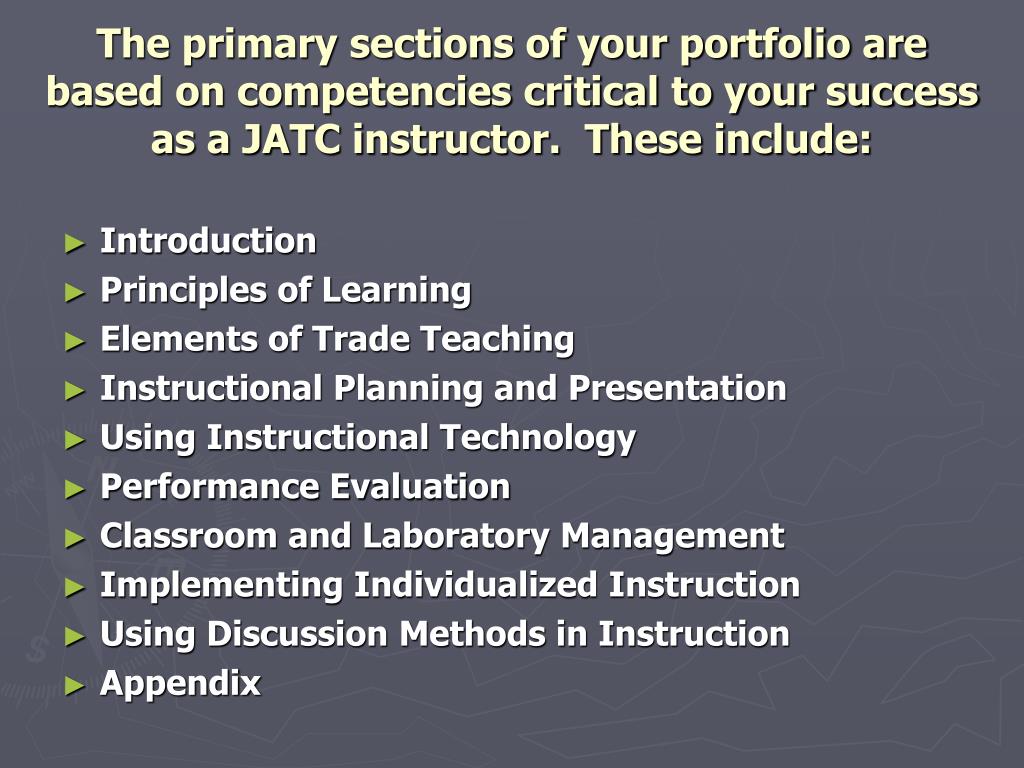 The primary sections of your portfolio are based on competencies critical to your success as a JATC instructor.  These include:

► Introduction
► Principles of Learning
► Elements of Trade Teaching
► Instructional Planning and Presentation
► Using Instructional Technology
► Performance Evaluation
► Classroom and Laboratory Management
► Implementing Individualized Instruction
► Using Discussion Methods in Instruction
► Appendix